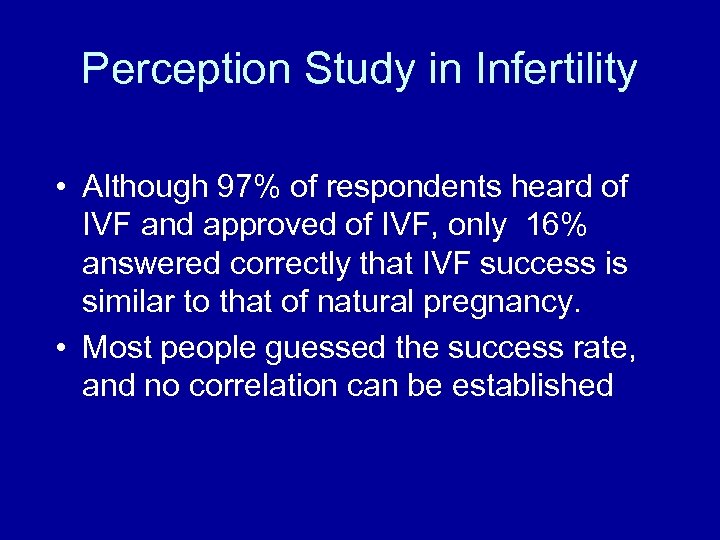 Perception Study in Infertility

• Although 97% of respondents heard of IVF and approved of IVF, only 16% answered correctly that IVF success is similar to that of natural pregnancy.

• Most people guessed the success rate, and no correlation can be established